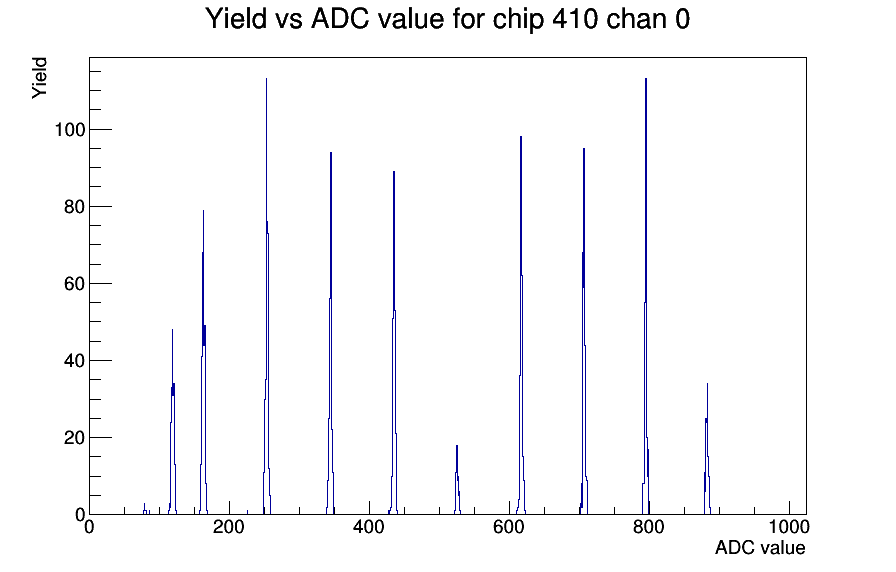 Yield vs ADC value for chip 410 chan 0

Yield

100
80
60
40
20
0

0
200
400
600
800
1000

ADC value